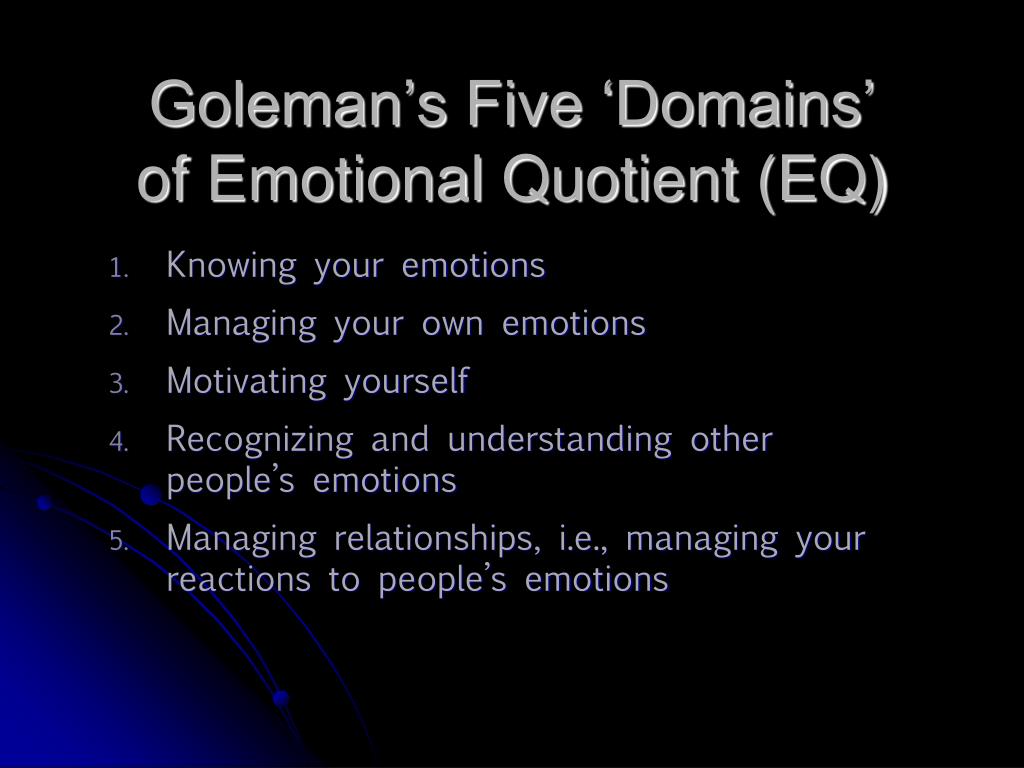 Goleman’s Five ‘Domains’ of Emotional Quotient (EQ)

1. Knowing your emotions
2. Managing your own emotions
3. Motivating yourself
4. Recognizing and understanding other people’s emotions
5. Managing relationships, i.e., managing your reactions to people’s emotions